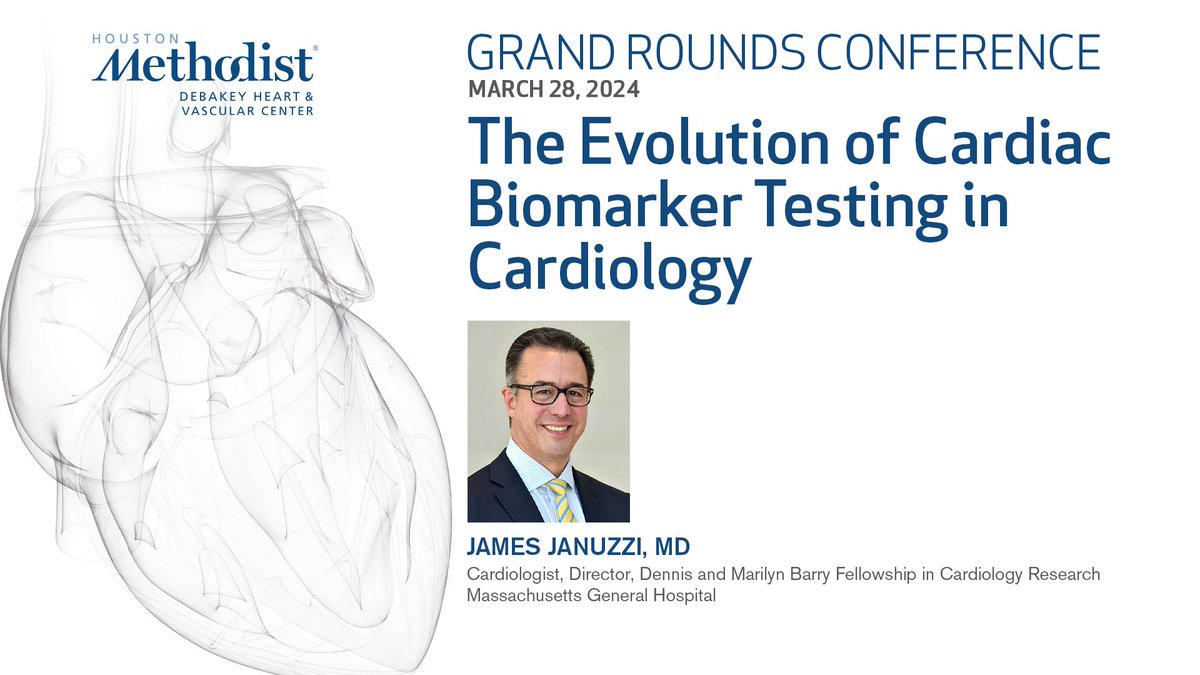 HOUSTON
Methodist®
DEBAKEY HEART & VASCULAR CENTER

GRAND ROUNDS CONFERENCE
MARCH 28, 2024

The Evolution of Cardiac Biomarker Testing in Cardiology

JAMES JANUZZI, MD
Cardiologist, Director, Dennis and Marilyn Barry Fellowship in Cardiology Research
Massachusetts General Hospital